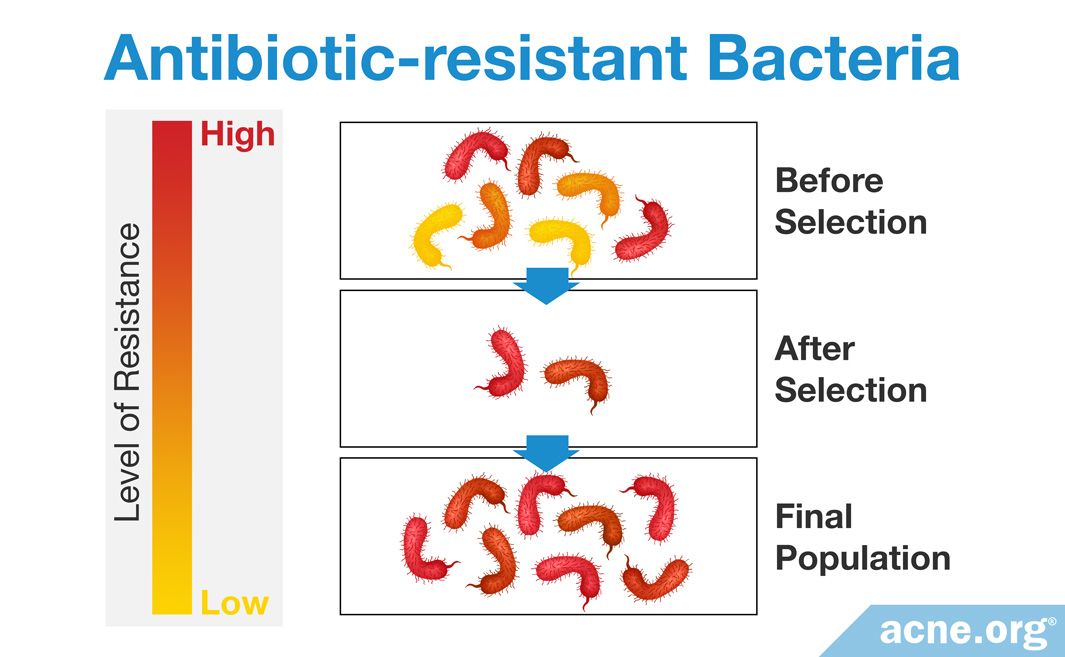 Antibiotic-resistant Bacteria

Level of Resistance

High

Low

Before Selection

After Selection

Final Population

acne.org®